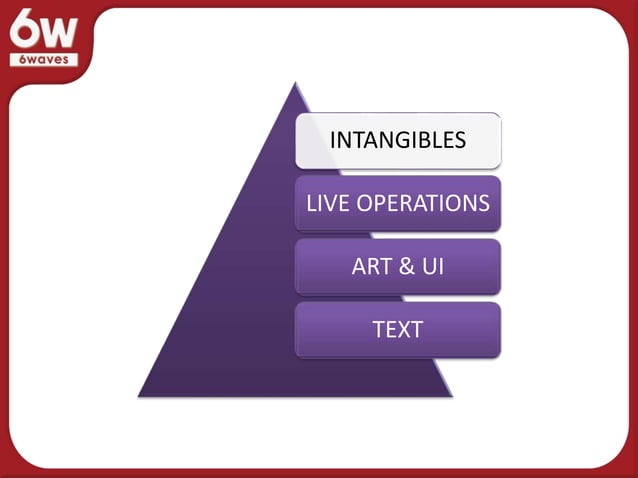 6w
6waves

INTANGIBLES

LIVE OPERATIONS

ART & UI

TEXT